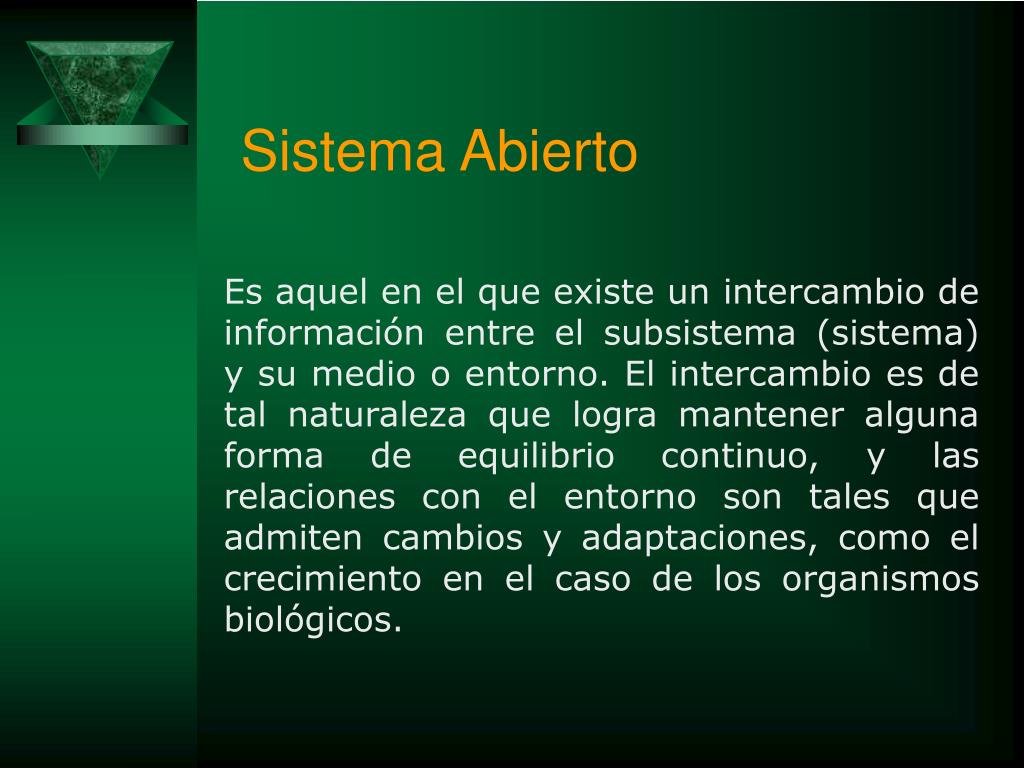 Sistema Abierto

Es aquel en el que existe un intercambio de información entre el subsistema (sistema) y su medio o entorno. El intercambio es de tal naturaleza que logra mantener alguna forma de equilibrio continuo, y las relaciones con el entorno son tales que admiten cambios y adaptaciones, como el crecimiento en el caso de los organismos biológicos.